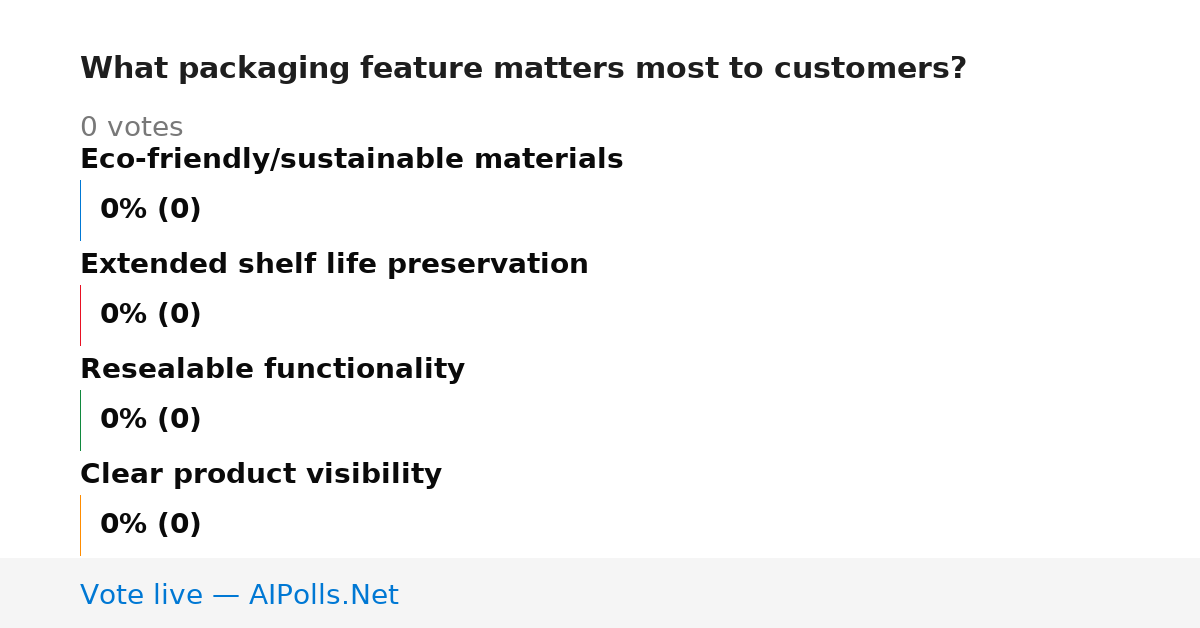 What packaging feature matters most to customers?

0 votes

Eco-friendly/sustainable materials

0% (0)

Extended shelf life preservation

0% (0)

Resealable functionality

0% (0)

Clear product visibility

0% (0)

Vote live — AIPolls.Net